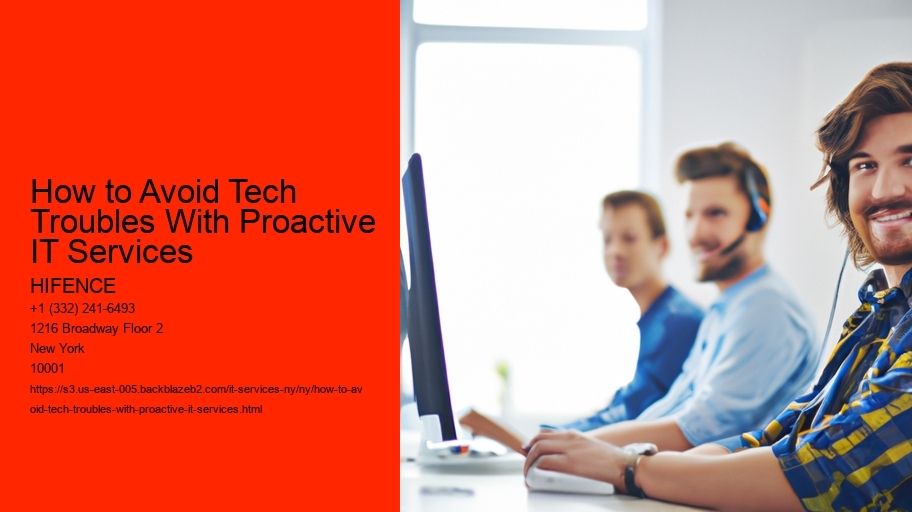 How to Avoid Tech Troubles With Proactive IT Services

HIFENCE
+1 (332) 241-6493
1216 Broadway Floor 2
New York
10001
https://s3.us-east-005.backblazeb2.com/it-services-ny/ny/how-to-avoid-tech-troubles-with-proactive-it-services.html